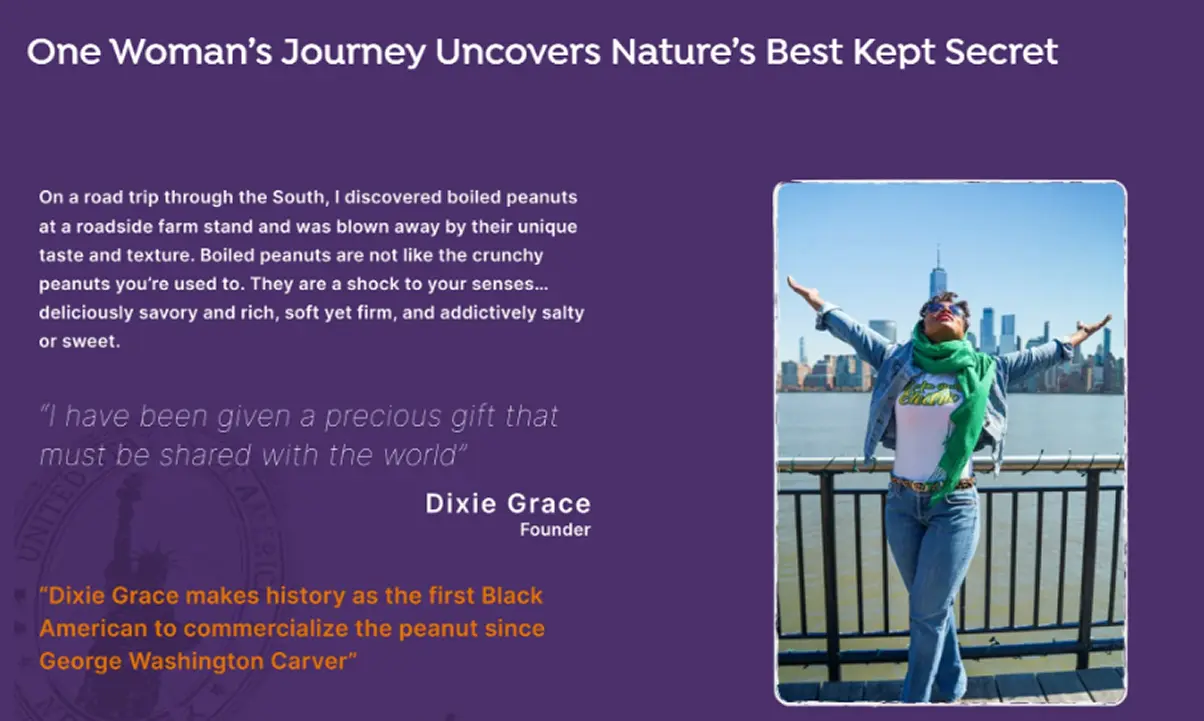 One Woman's Journey Uncovers Nature's Best Kept Secret

On a road trip through the South, I discovered boiled peanuts at a roadside farm stand and was blown away by their unique taste and texture. Boiled peanuts are not like the crunchy peanuts you're used to. They are a shock to your senses... deliciously savory and rich, soft yet firm, and addictively salty or sweet.

"I have been given a precious gift that must be shared with the world"

Dixie Grace
Founder

"Dixie Grace makes history as the first Black American to commercialize the peanut since George Washington Carver"